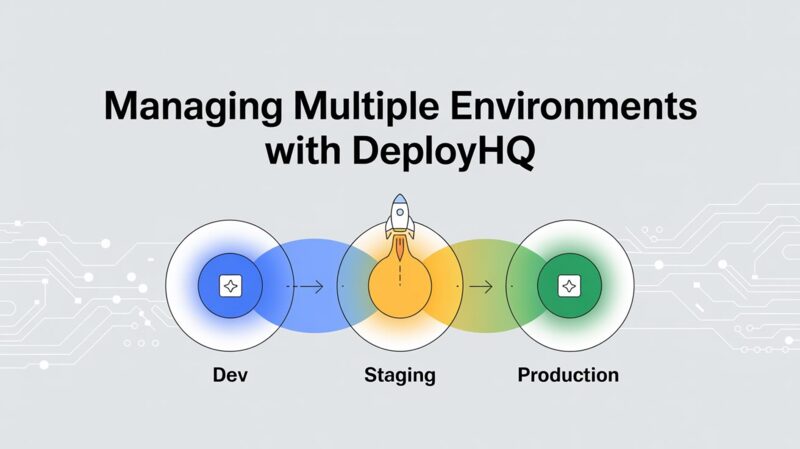 Managing Multiple Environments with DeployHQ

Dev

Staging

Production